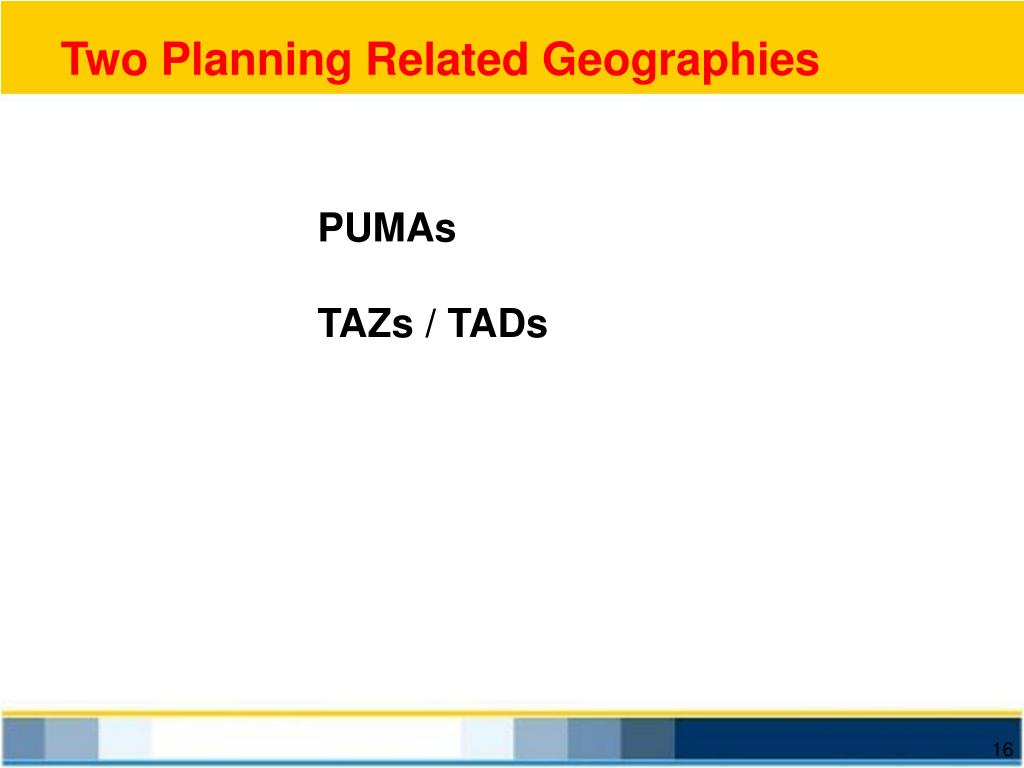 Two Planning Related Geographies

PUMAs

TAZs / TADs

16